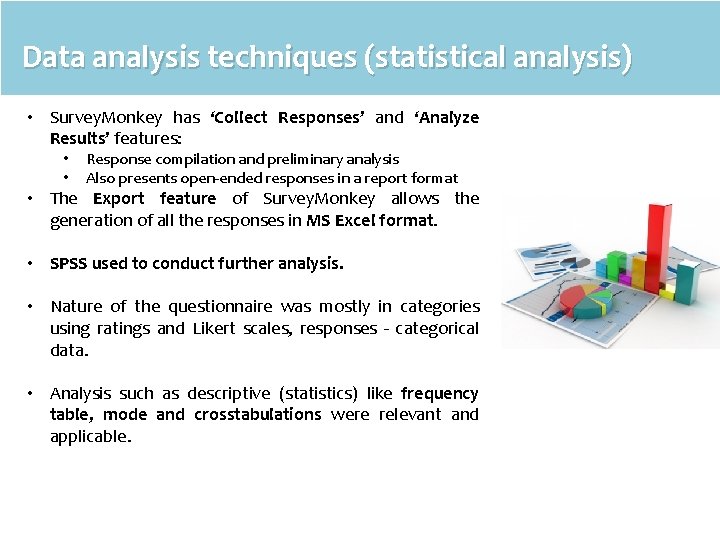 Data analysis techniques (statistical analysis)

• SurveyMonkey has 'Collect Responses' and 'Analyze Results' features:
  • Response compilation and preliminary analysis
  • Also presents open-ended responses in a report format
• The Export feature of SurveyMonkey allows the generation of all the responses in MS Excel format.

• SPSS used to conduct further analysis.

• Nature of the questionnaire was mostly in categories using ratings and Likert scales, responses - categorical data.

• Analysis such as descriptive (statistics) like frequency table, mode and crosstabulations were relevant and applicable.